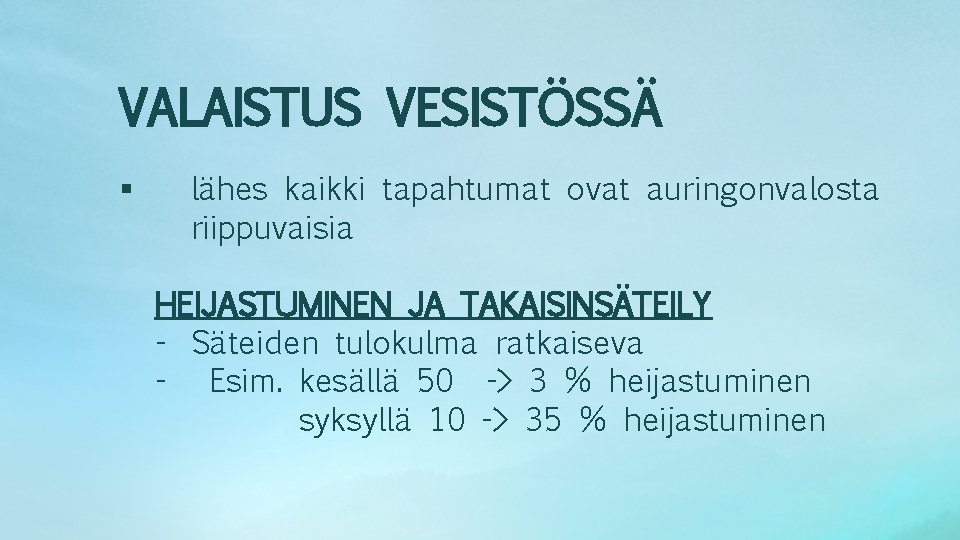 VALAISTUS VESISTÖSSÄ

▪ lähes kaikki tapahtumat ovat auringonvalosta riippuvaisia

HEIJASTUMINEN JA TAKAISINSÄTEILY
- Säteiden tulokulma ratkaiseva
- Esim. kesällä 50 -> 3 % heijastuminen
syksyllä 10 -> 35 % heijastuminen